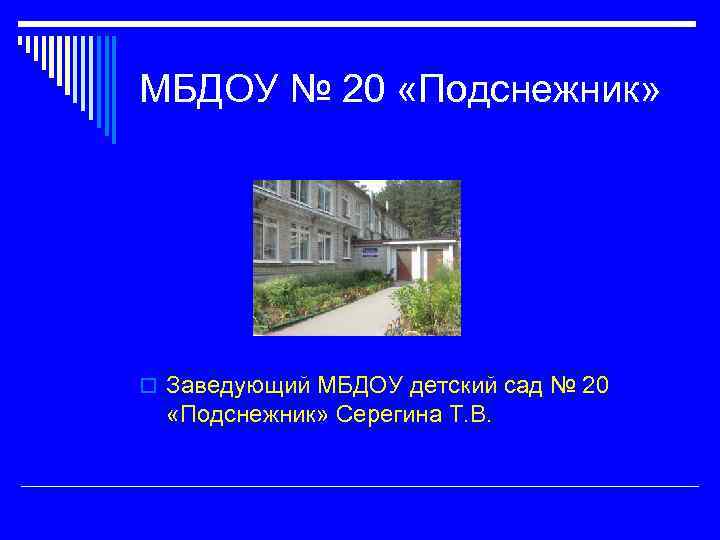 МБДОУ № 20 «Подснежник»

Заведующий МБДОУ детский сад № 20 «Подснежник» Серегина Т.В.